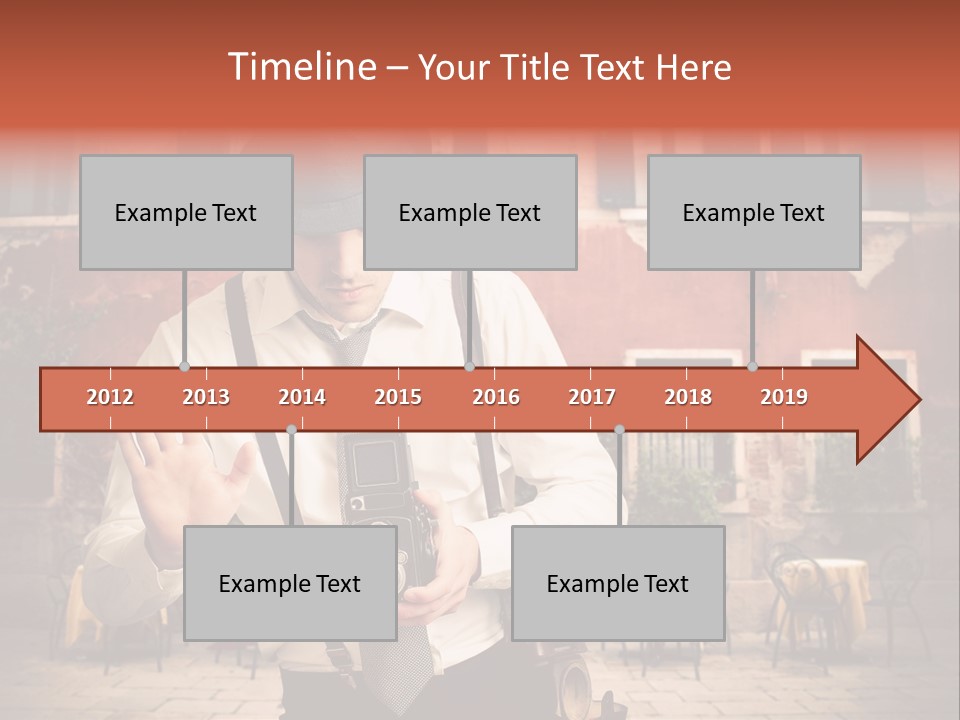 Timeline – Your Title Text Here

Example Text

Example Text

Example Text

2012 2013 2014 2015 2016 2017 2018 2019

Example Text

Example Text